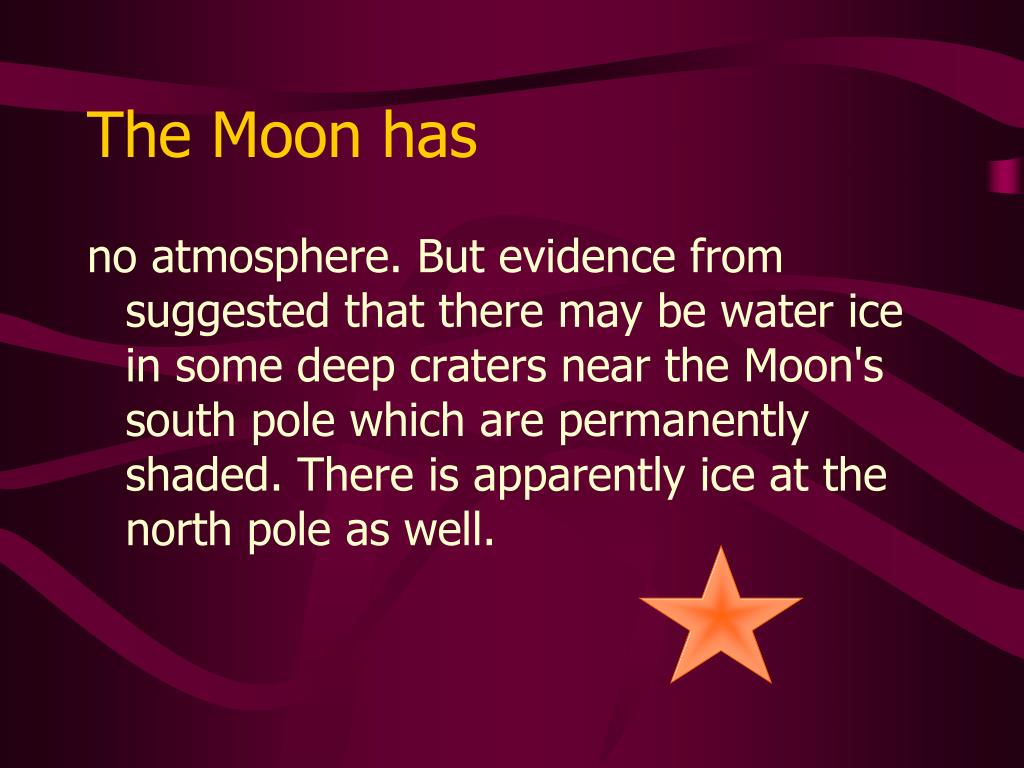 The Moon has

no atmosphere. But evidence from suggested that there may be water ice in some deep craters near the Moon's south pole which are permanently shaded. There is apparently ice at the north pole as well.